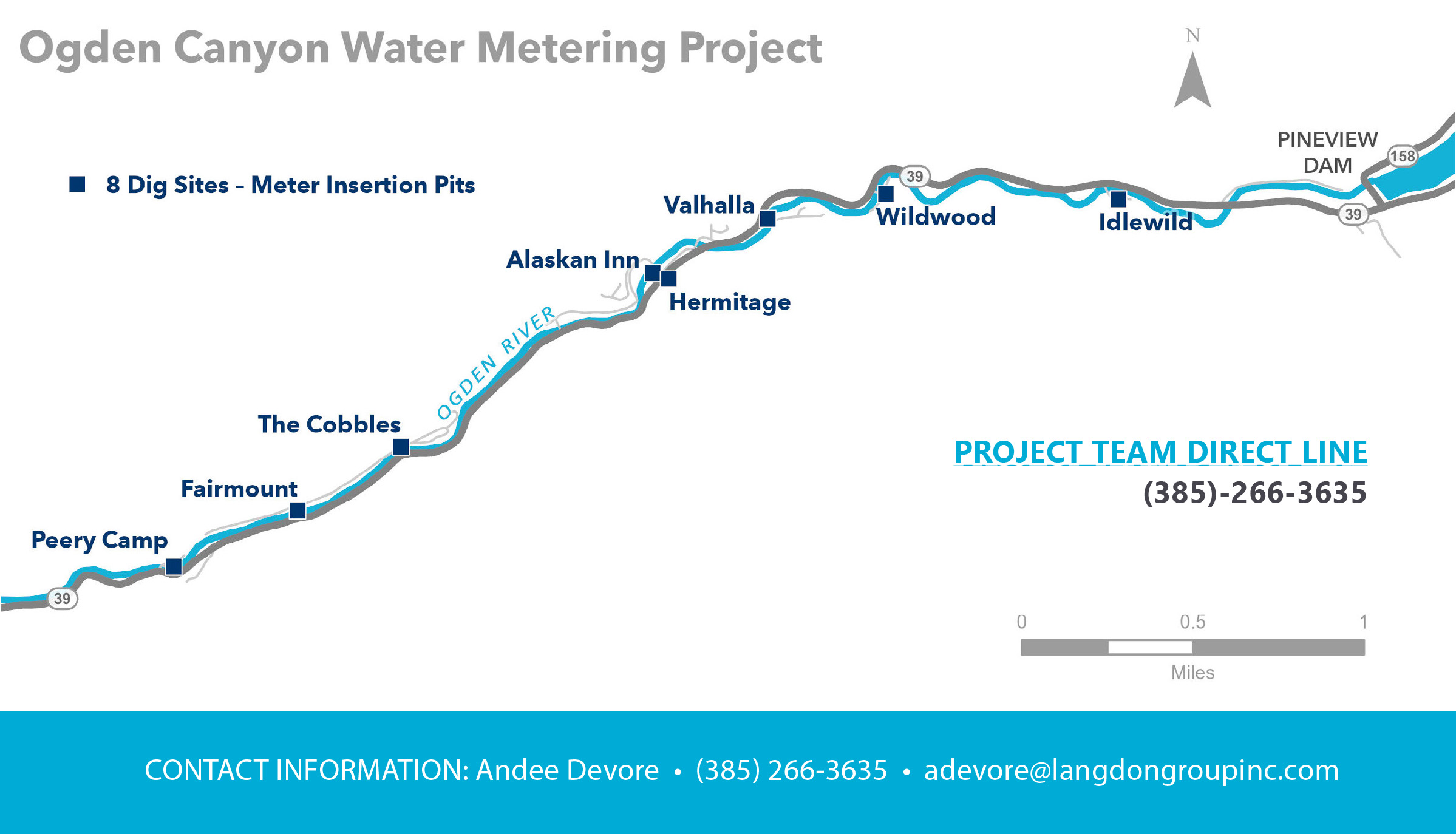 Ogden Canyon Water Metering Project

N

8 Dig Sites – Meter Insertion Pits

PINEVIEW DAM

158

39

Valhalla

Wildwood

Idlewild

39

Alaskan Inn

Hermitage

OGDEN RIVER

The Cobbles

Fairmount

Peery Camp

39

PROJECT TEAM DIRECT LINE
(385)-266-3635

0 0.5 1
Miles

CONTACT INFORMATION: Andee Devore • (385) 266-3635 • adevore@langdongroupinc.com